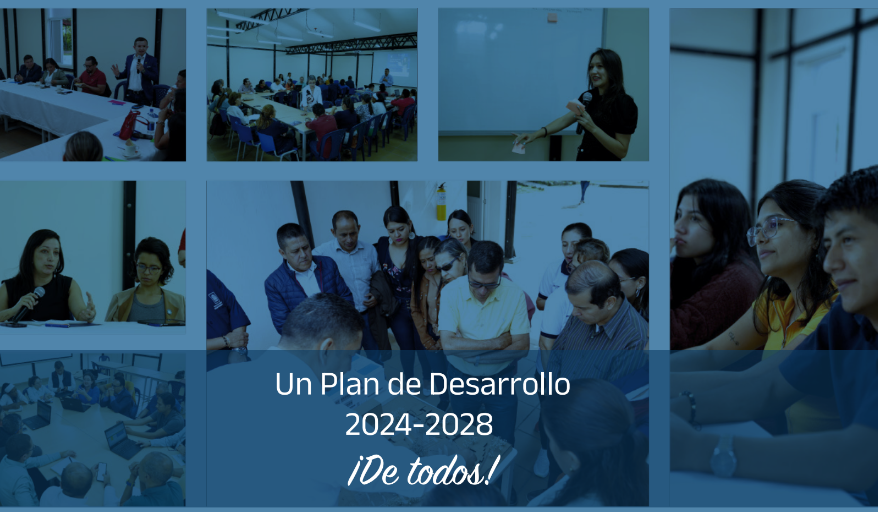 Un Plan de Desarrollo
2024-2028
¡De todos!